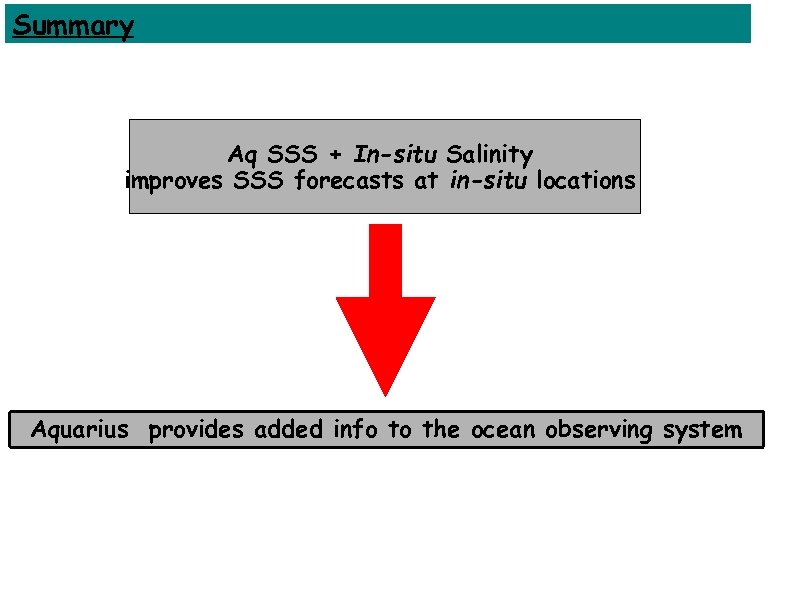 Summary

Aq SSS + In-situ Salinity
improves SSS forecasts at in-situ locations

Aquarius provides added info to the ocean observing system